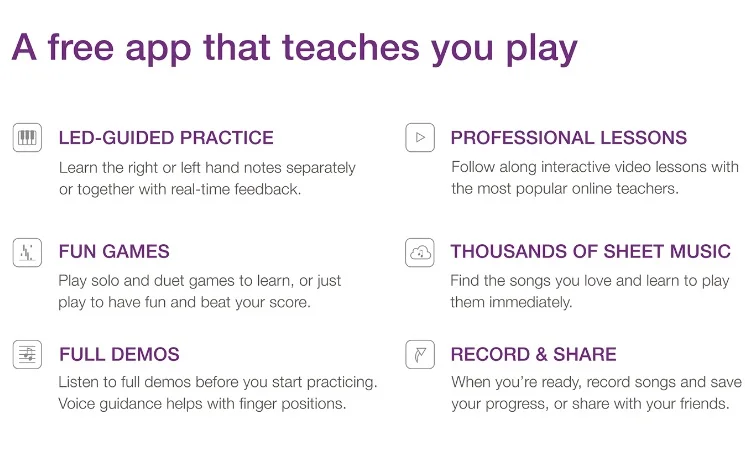 A free app that teaches you play

LED-GUIDED PRACTICE
Learn the right or left hand notes separately or together with real-time feedback.

FUN GAMES
Play solo and duet games to learn, or just play to have fun and beat your score.

FULL DEMOS
Listen to full demos before you start practicing. Voice guidance helps with finger positions.

PROFESSIONAL LESSONS
Follow along interactive video lessons with the most popular online teachers.

THOUSANDS OF SHEET MUSIC
Find the songs you love and learn to play them immediately.

RECORD & SHARE
When you're ready, record songs and save your progress, or share with your friends.